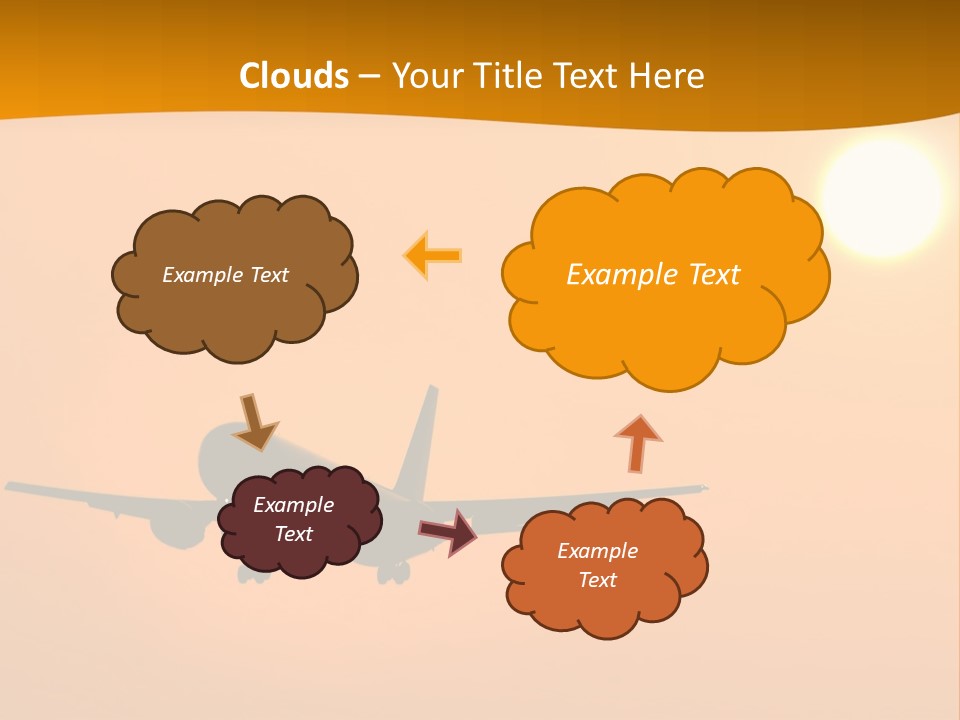 Clouds – Your Title Text Here

Example Text

Example Text

Example Text

Example Text